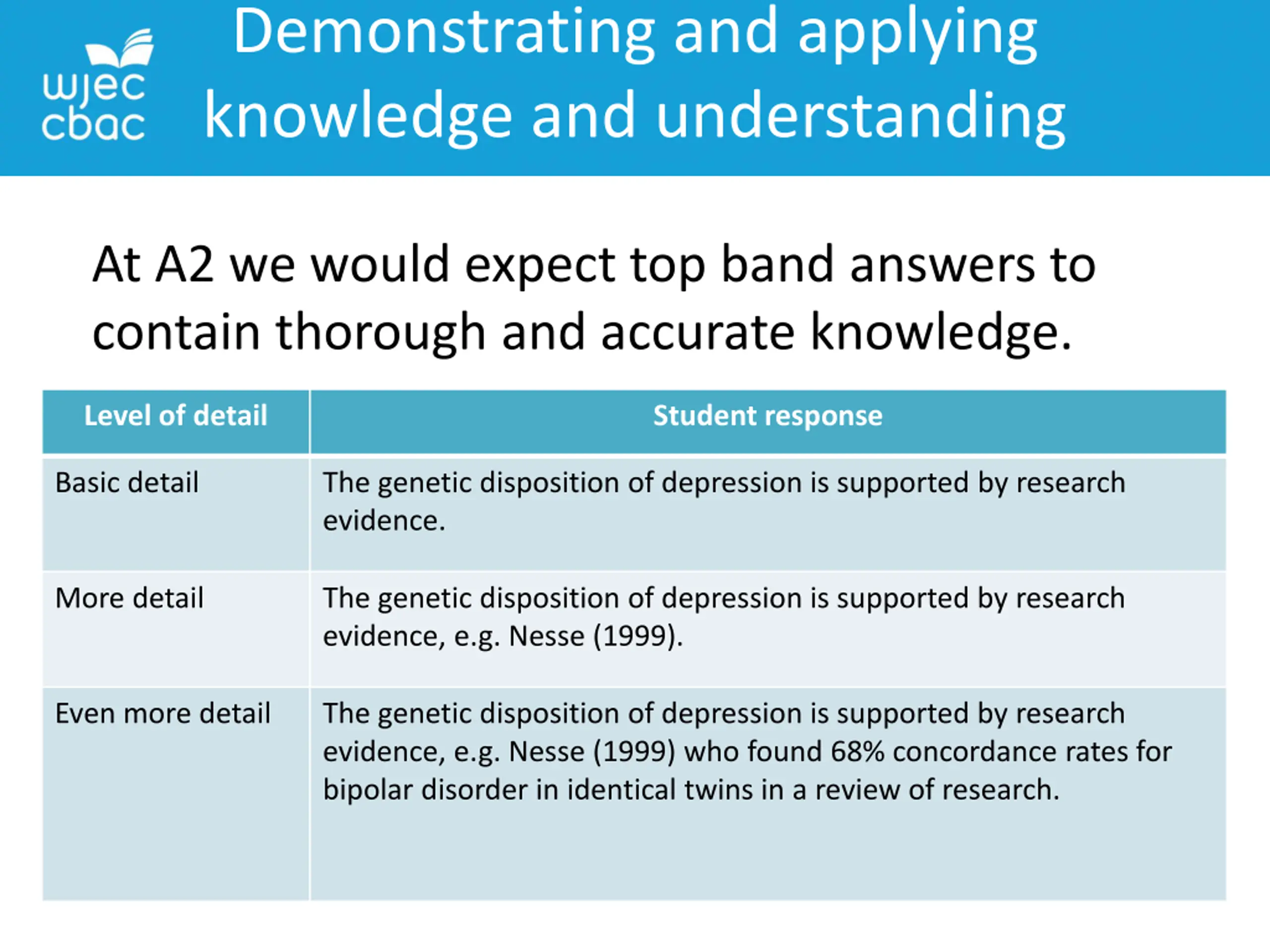 wjec cbac

Demonstrating and applying knowledge and understanding

At A2 we would expect top band answers to contain thorough and accurate knowledge.

| Level of detail | Student response |
|---|---|
| Basic detail | The genetic disposition of depression is supported by research evidence. |
| More detail | The genetic disposition of depression is supported by research evidence, e.g. Nesse (1999). |
| Even more detail | The genetic disposition of depression is supported by research evidence, e.g. Nesse (1999) who found 68% concordance rates for bipolar disorder in identical twins in a review of research. |